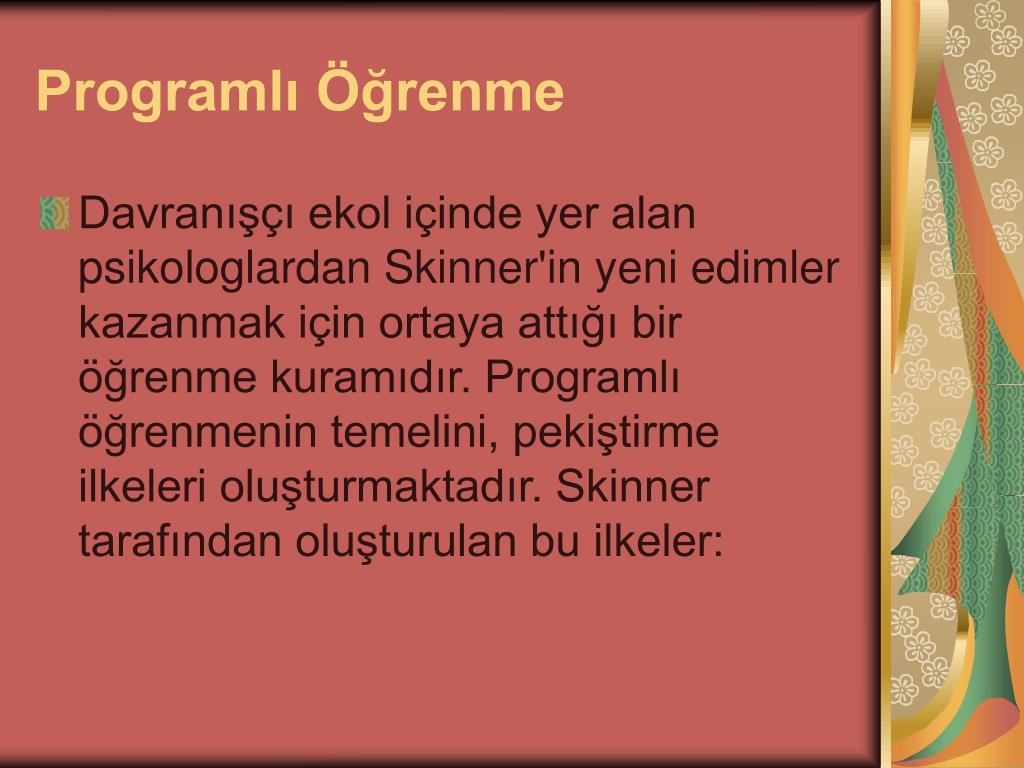 Programlı Öğrenme

Davranışçı ekol içinde yer alan psikologlardan Skinner'in yeni edimler kazanmak için ortaya attığı bir öğrenme kuramıdır. Programlı öğrenmenin temelini, pekiştirme ilkeleri oluşturmaktadır. Skinner tarafından oluşturulan bu ilkeler: